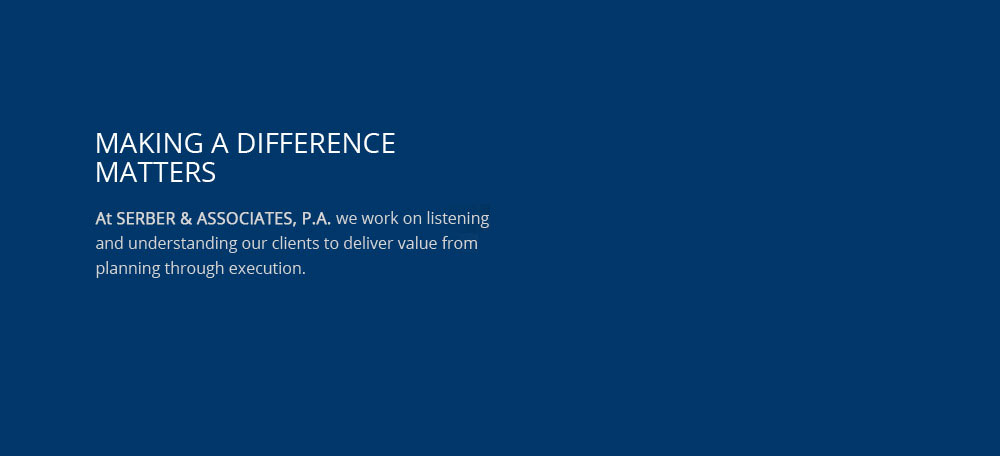 MAKING A DIFFERENCE MATTERS

At SERBER & ASSOCIATES, P.A. we work on listening and understanding our clients to deliver value from planning through execution.